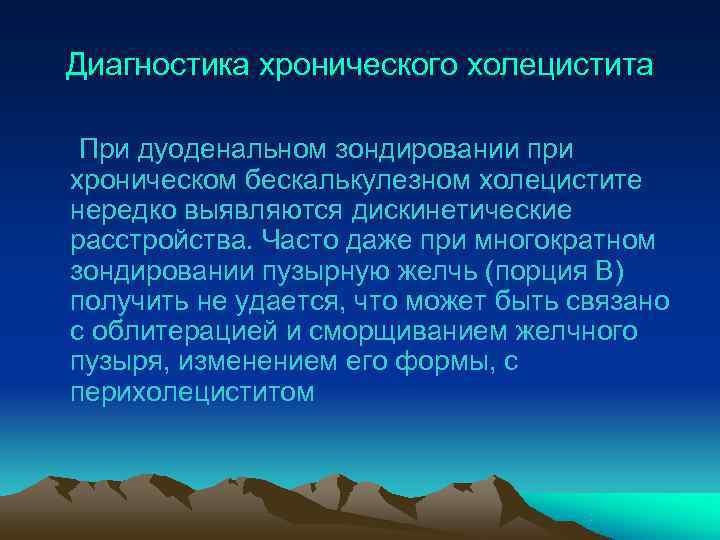 Диагностика хронического холецистита

При дуоденальном зондировании при хроническом бескалькулезном холецистите нередко выявляются дискинетические расстройства. Часто даже при многократном зондировании пузырную желчь (порция В) получить не удается, что может быть связано с облитерацией и сморщиванием желчного пузыря, изменением его формы, с перихолециститом